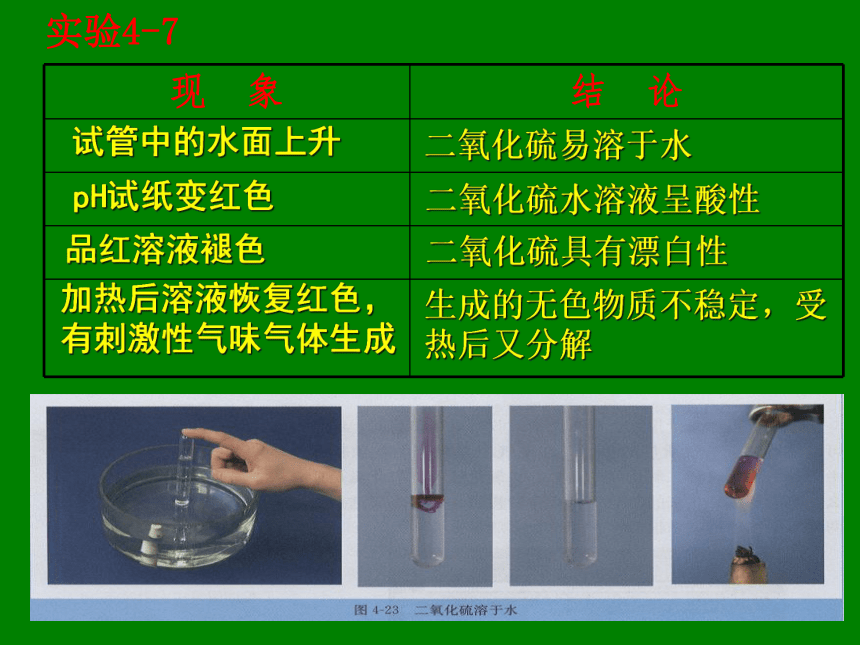 实验4-7

| 现　象 | 结　论 |
|---|---|
| 试管中的水面上升 | 二氧化硫易溶于水 |
| pH试纸变红色 | 二氧化硫水溶液呈酸性 |
| 品红溶液褪色 | 二氧化硫具有漂白性 |
| 加热后溶液恢复红色，有刺激性气味气体生成 | 生成的无色物质不稳定，受热后又分解 |

图 4-23　二氧化硫溶于水